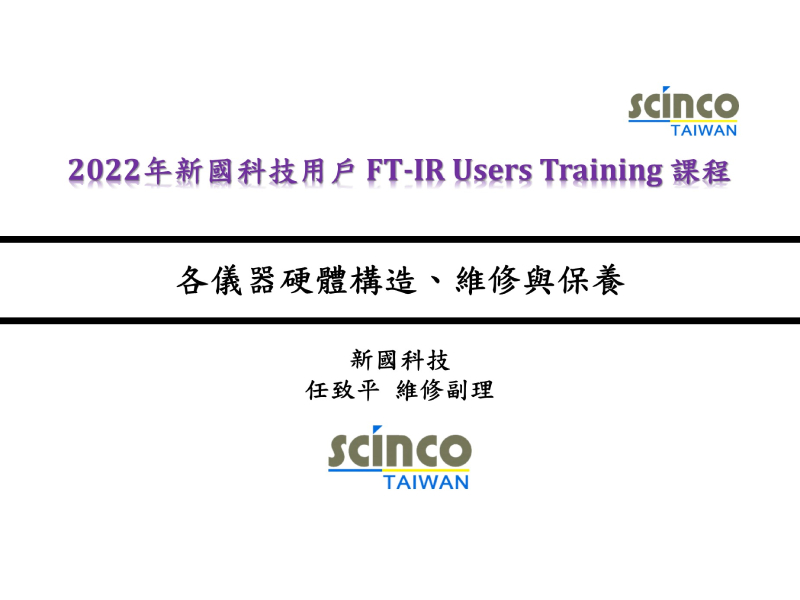 scinco
TAIWAN

2022年新國科技用戶 FT-IR Users Training 課程

各儀器硬體構造、維修與保養

新國科技
任致平 維修副理

scinco
TAIWAN